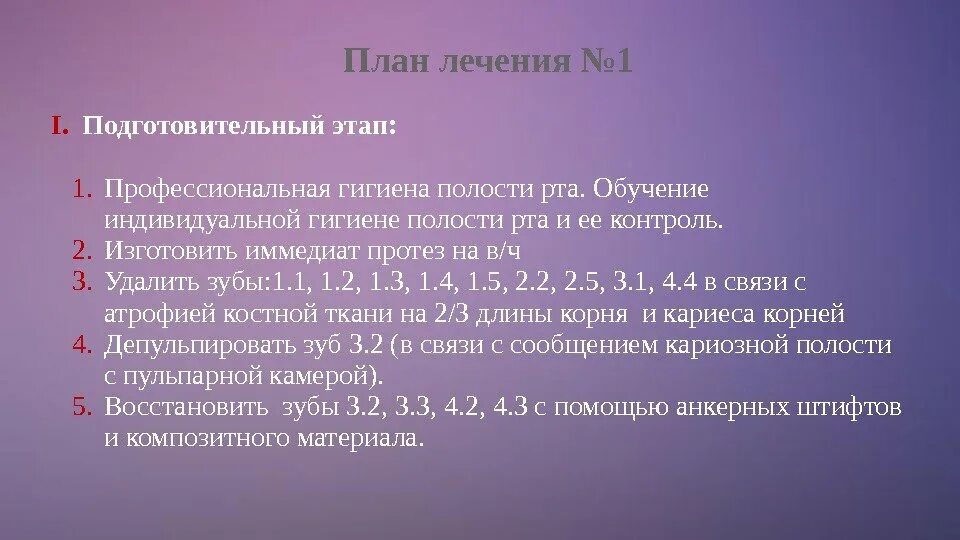 План лечения №1

I. Подготовительный этап:

1. Профессиональная гигиена полости рта. Обучение индивидуальной гигиене полости рта и ее контроль.
2. Изготовить иммедиат протез на в/ч
3. Удалить зубы:1.1, 1.2, 1.3, 1.4, 1.5, 2.2, 2.5, 3.1, 4.4 в связи с атрофией костной ткани на 2/3 длины корня и кариеса корней
4. Депульпировать зуб 3.2 (в связи с сообщением кариозной полости с пульпарной камерой).
5. Восстановить зубы 3.2, 3.3, 4.2, 4.3 с помощью анкерных штифтов и композитного материала.